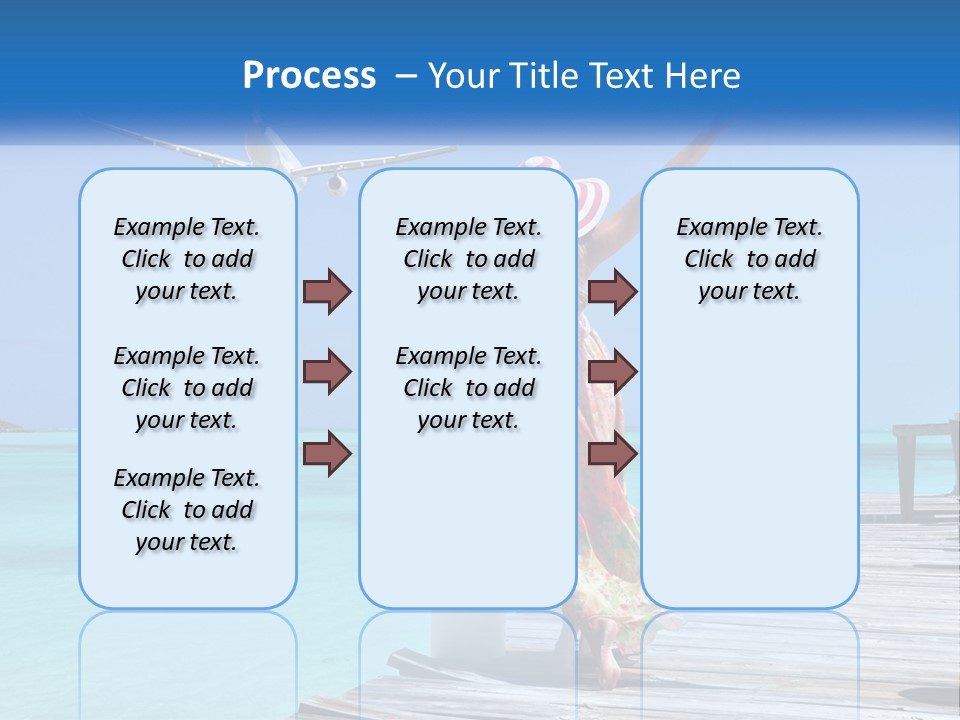 Process – Your Title Text Here

Example Text. Click to add your text.

Example Text. Click to add your text.

Example Text. Click to add your text.

Example Text. Click to add your text.

Example Text. Click to add your text.

Example Text. Click to add your text.